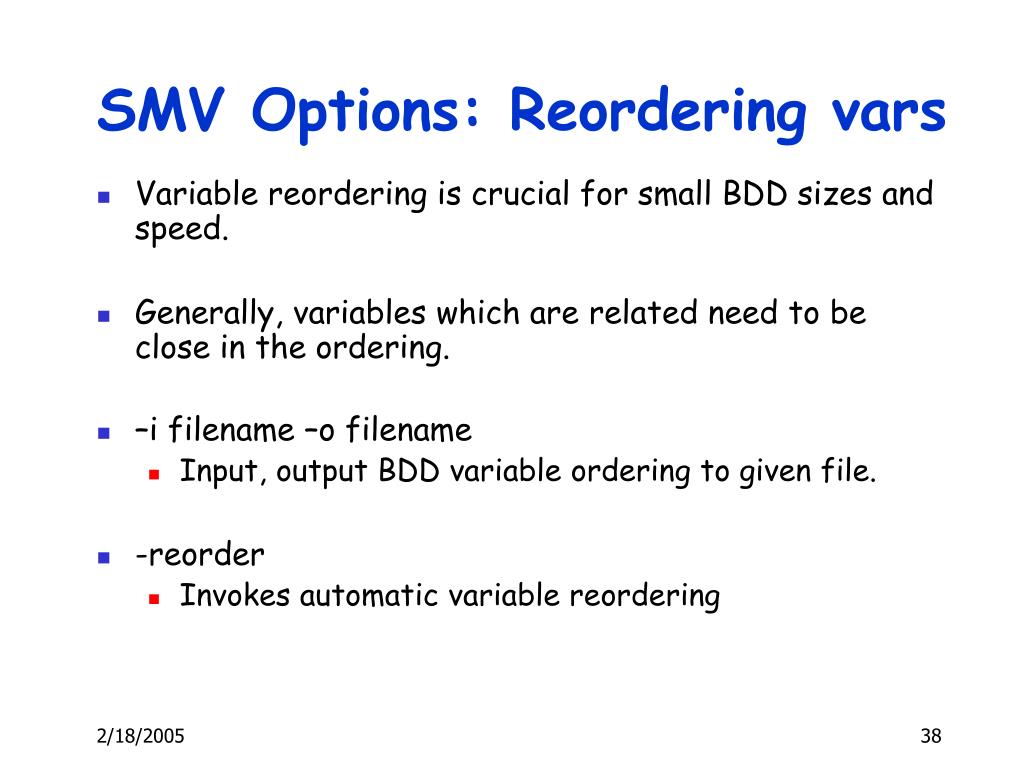 SMV Options: Reordering vars

Variable reordering is crucial for small BDD sizes and speed.

Generally, variables which are related need to be close in the ordering.

–i filename –o filename

Input, output BDD variable ordering to given file.

-reorder

Invokes automatic variable reordering

2/18/2005

38